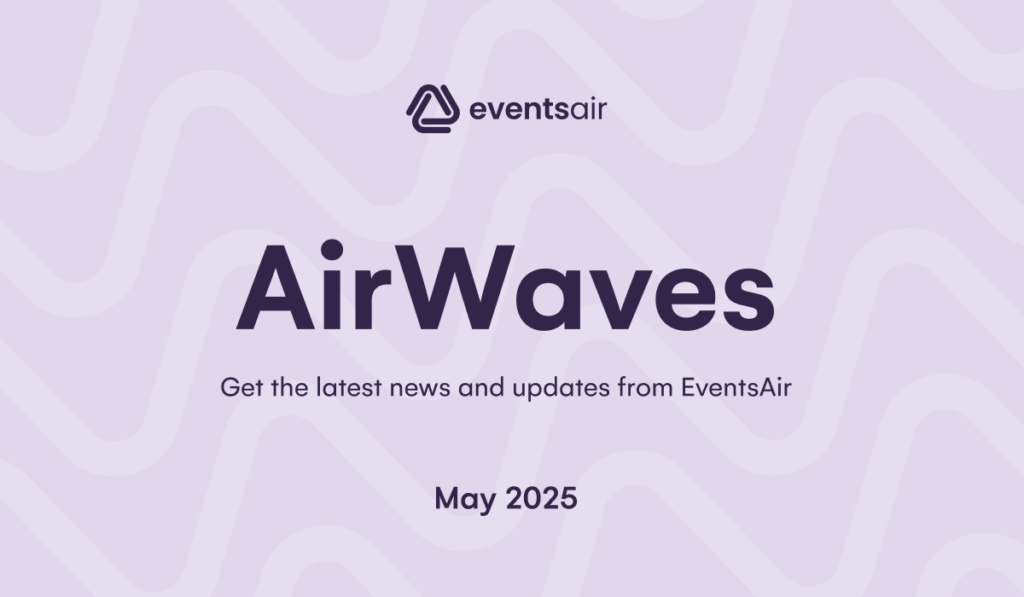 eventsair

AirWaves

Get the latest news and updates from EventsAir

May 2025